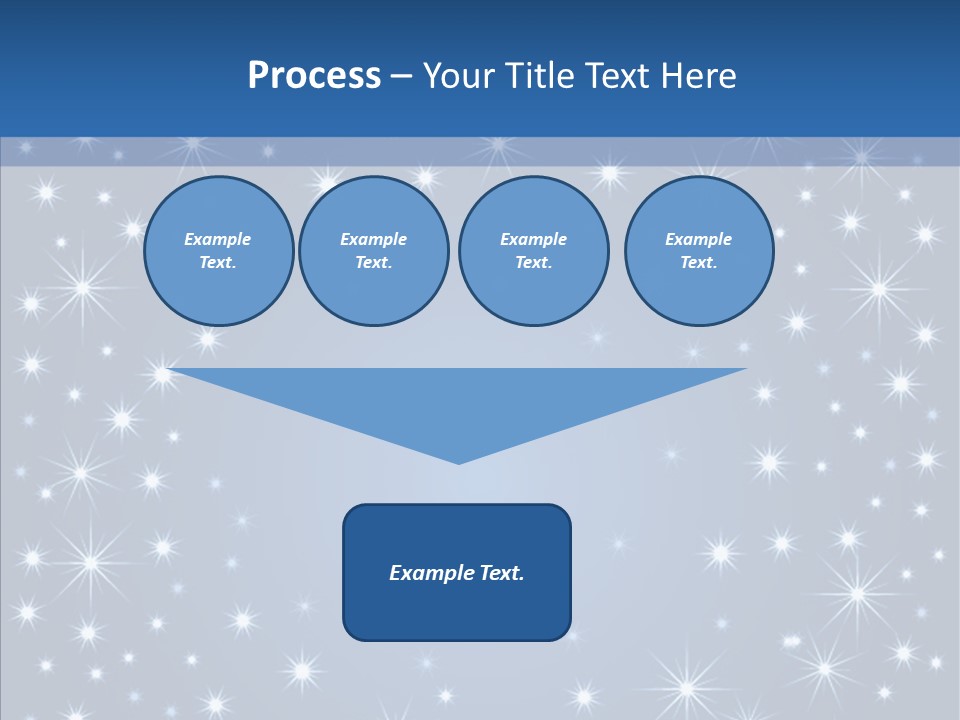 Process – Your Title Text Here

Example Text.

Example Text.

Example Text.

Example Text.

Example Text.